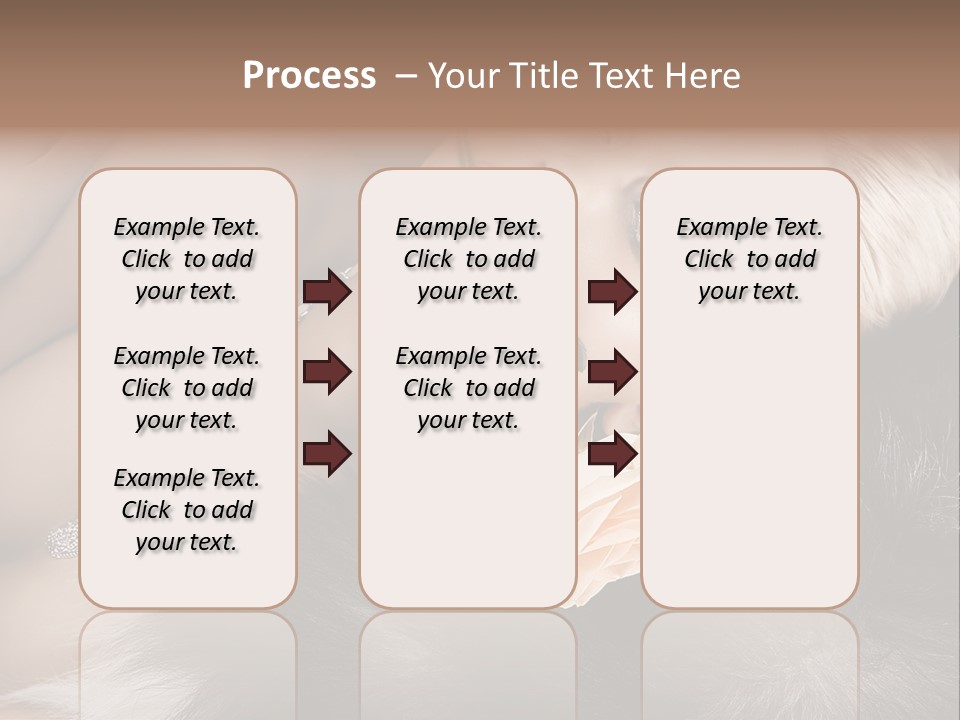 Process – Your Title Text Here

Example Text. Click to add your text.

Example Text. Click to add your text.

Example Text. Click to add your text.

Example Text. Click to add your text.

Example Text. Click to add your text.

Example Text. Click to add your text.